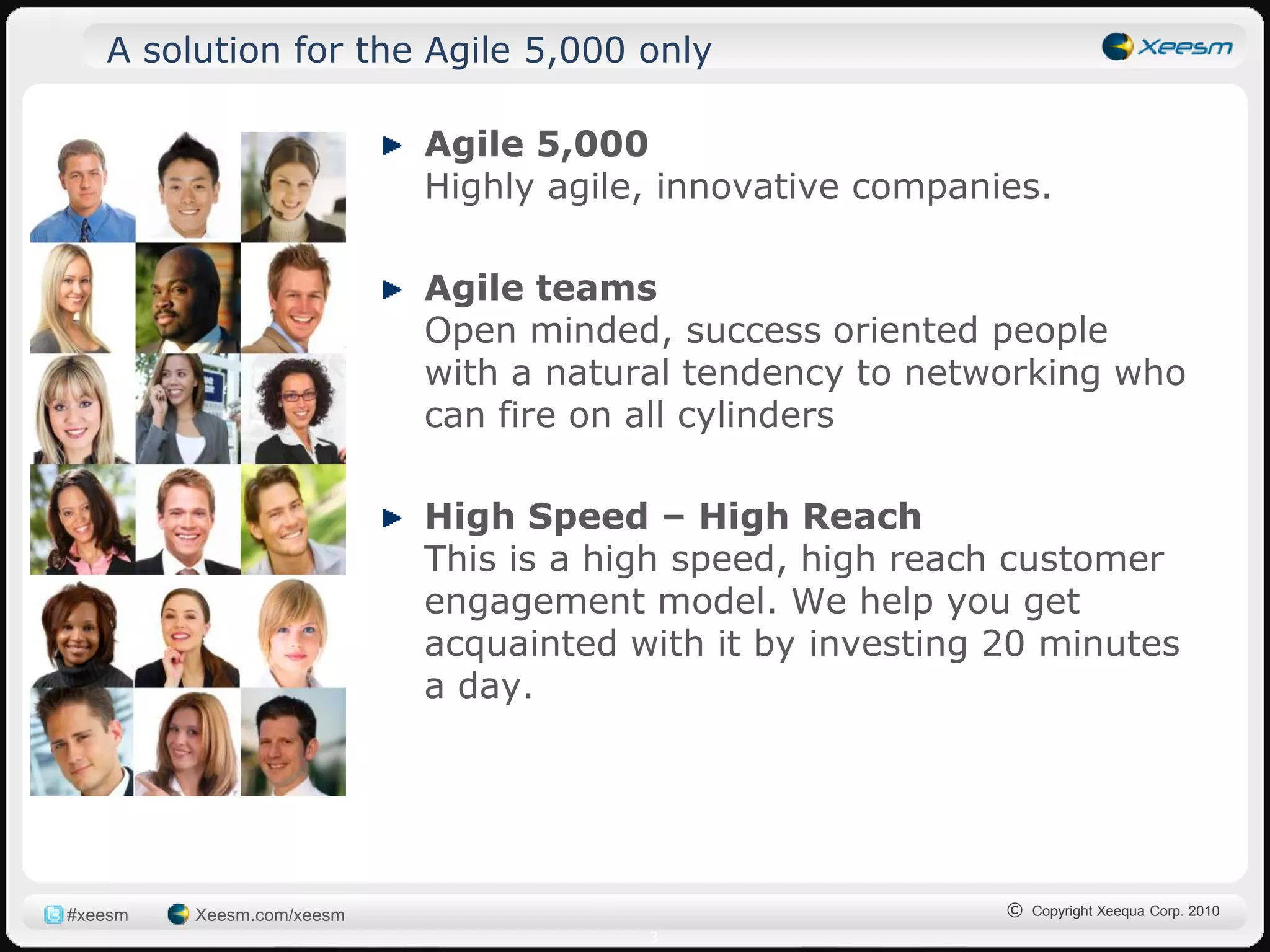 A solution for the Agile 5,000 only

Xeesm

Agile 5,000
Highly agile, innovative companies.

Agile teams
Open minded, success oriented people with a natural tendency to networking who can fire on all cylinders

High Speed – High Reach
This is a high speed, high reach customer engagement model. We help you get acquainted with it by investing 20 minutes a day.

#xeesm

Xeesm.com/xeesm

© Copyright Xeequa Corp. 2010

3